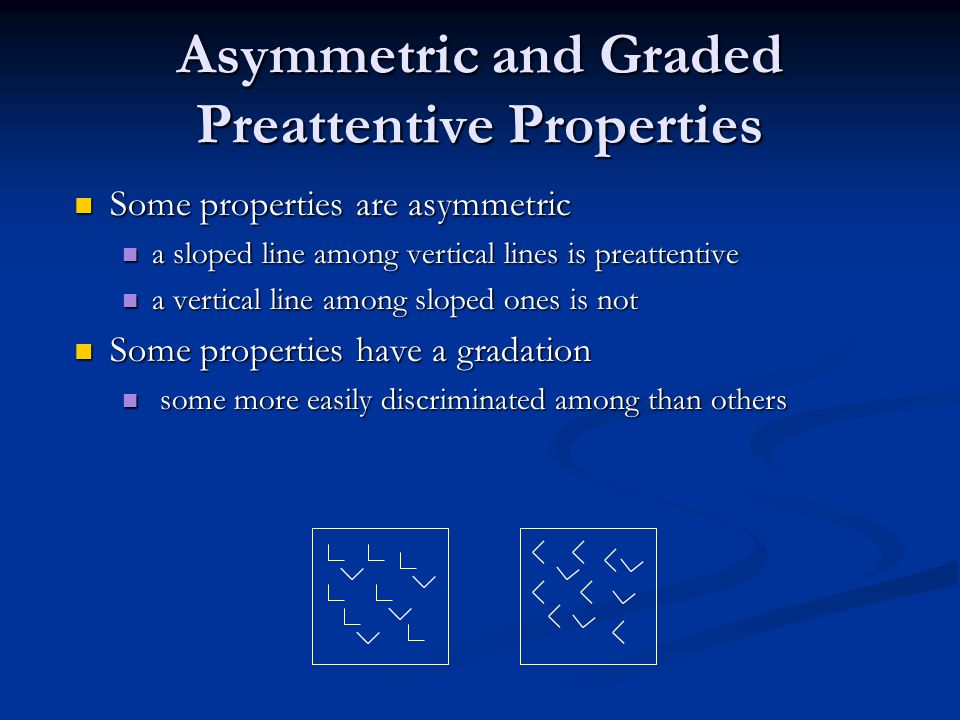 Asymmetric and Graded Preattentive Properties

Some properties are asymmetric

a sloped line among vertical lines is preattentive

a vertical line among sloped ones is not

Some properties have a gradation

some more easily discriminated among than others